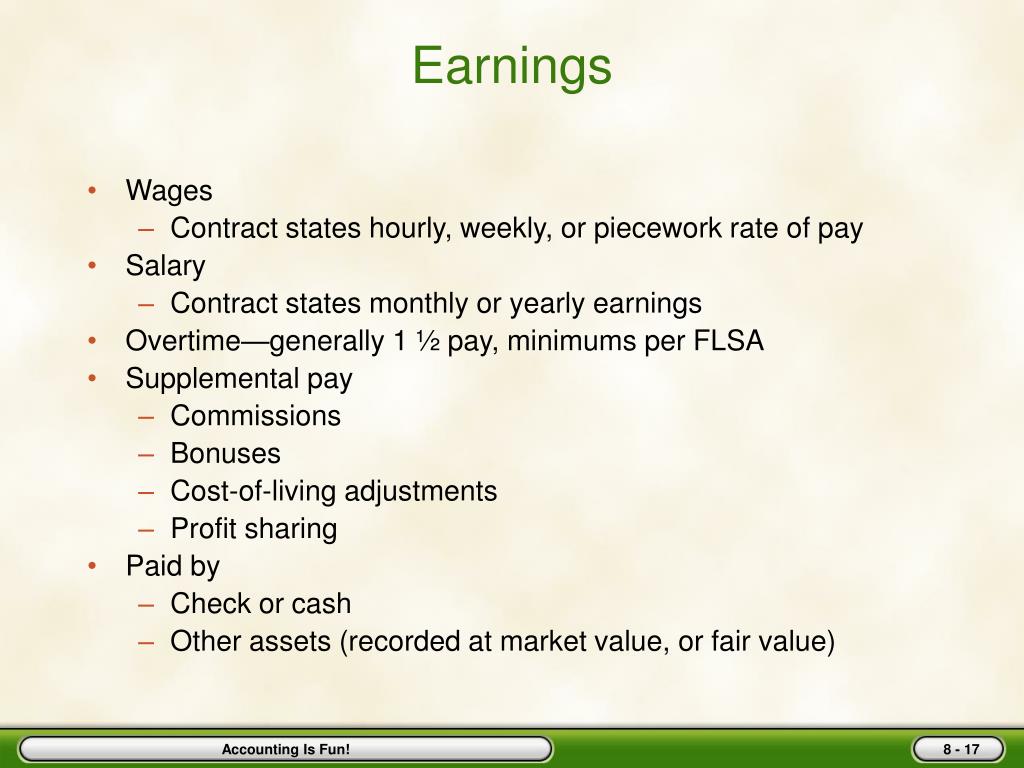 Earnings

• Wages
  – Contract states hourly, weekly, or piecework rate of pay
• Salary
  – Contract states monthly or yearly earnings
• Overtime—generally 1 ½ pay, minimums per FLSA
• Supplemental pay
  – Commissions
  – Bonuses
  – Cost-of-living adjustments
  – Profit sharing
• Paid by
  – Check or cash
  – Other assets (recorded at market value, or fair value)

Accounting Is Fun!

8 - 17